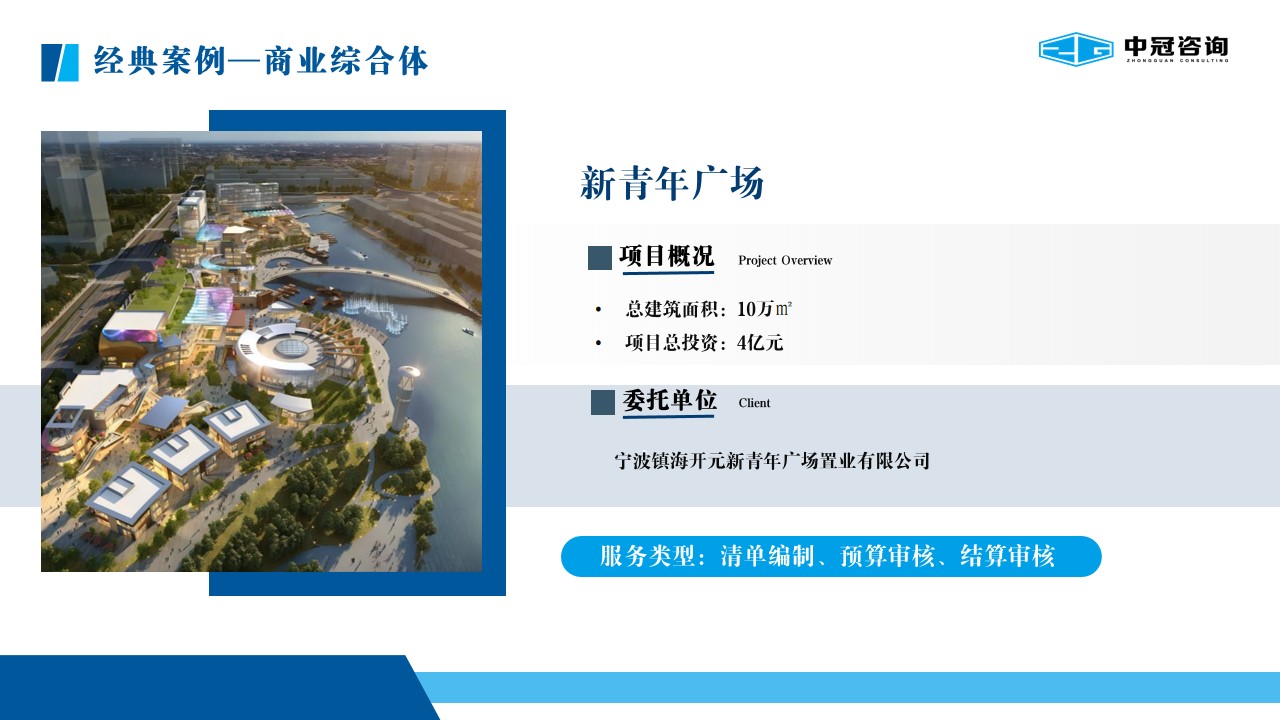 经典案例—商业综合体

中冠咨询
ZHONGGUAN CONSULTING

新青年广场

项目概况 Project Overview

• 总建筑面积：10万㎡
• 项目总投资：4亿元

委托单位 Client

宁波镇海开元新青年广场置业有限公司

服务类型：清单编制、预算审核、结算审核